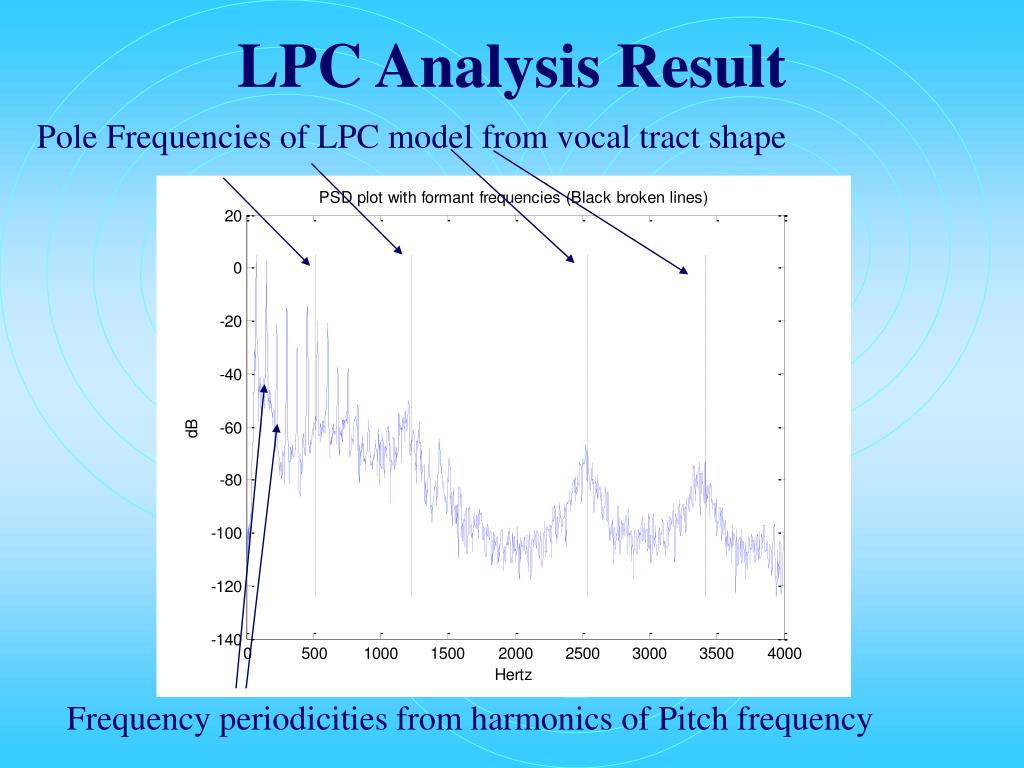 LPC Analysis Result

Pole Frequencies of LPC model from vocal tract shape

PSD plot with formant frequencies (Black broken lines)

20
0
-20
-40
-60
-80
-100
-120
-140

dB

0 500 1000 1500 2000 2500 3000 3500 4000

Hertz

Frequency periodicities from harmonics of Pitch frequency